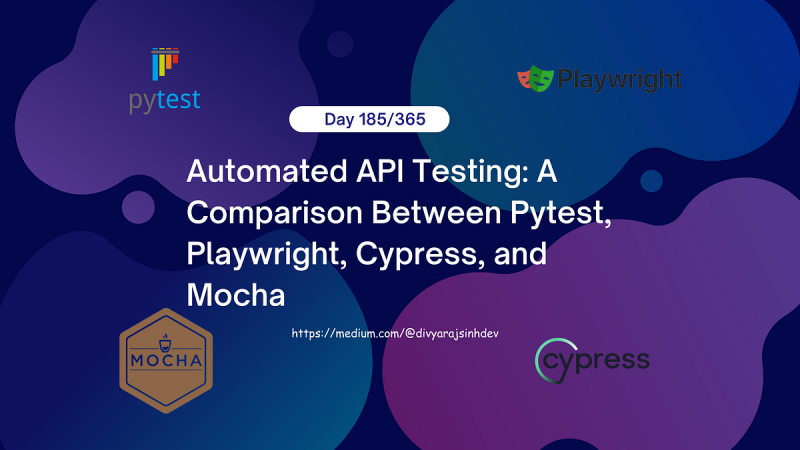 pytest

Playwright

Day 185/365

Automated API Testing: A Comparison Between Pytest, Playwright, Cypress, and Mocha

https://medium.com/@divyarajsinhdev

MOCHA

cypress